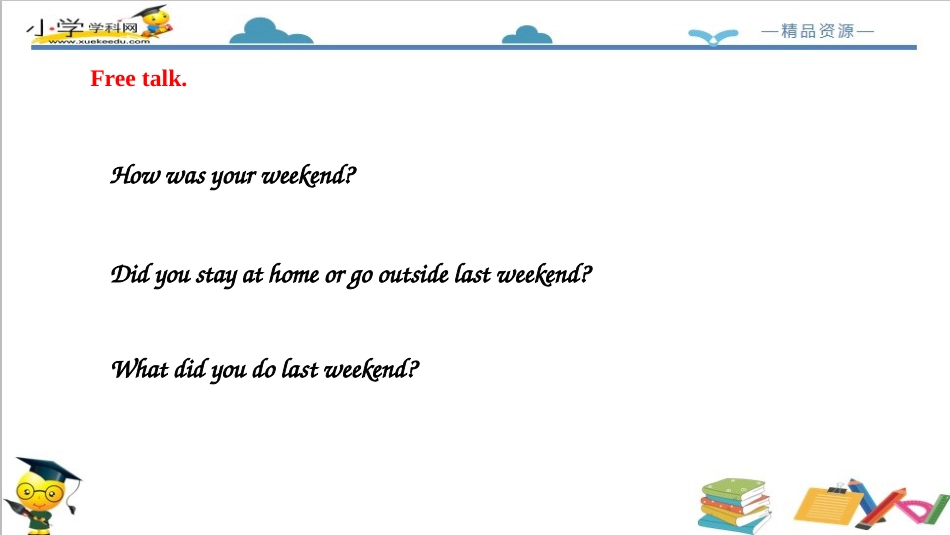 小学学科网
www.xuekeedu.com

—精品资源—

Free talk.

How was your weekend?

Did you stay at home or go outside last weekend?

What did you do last weekend?